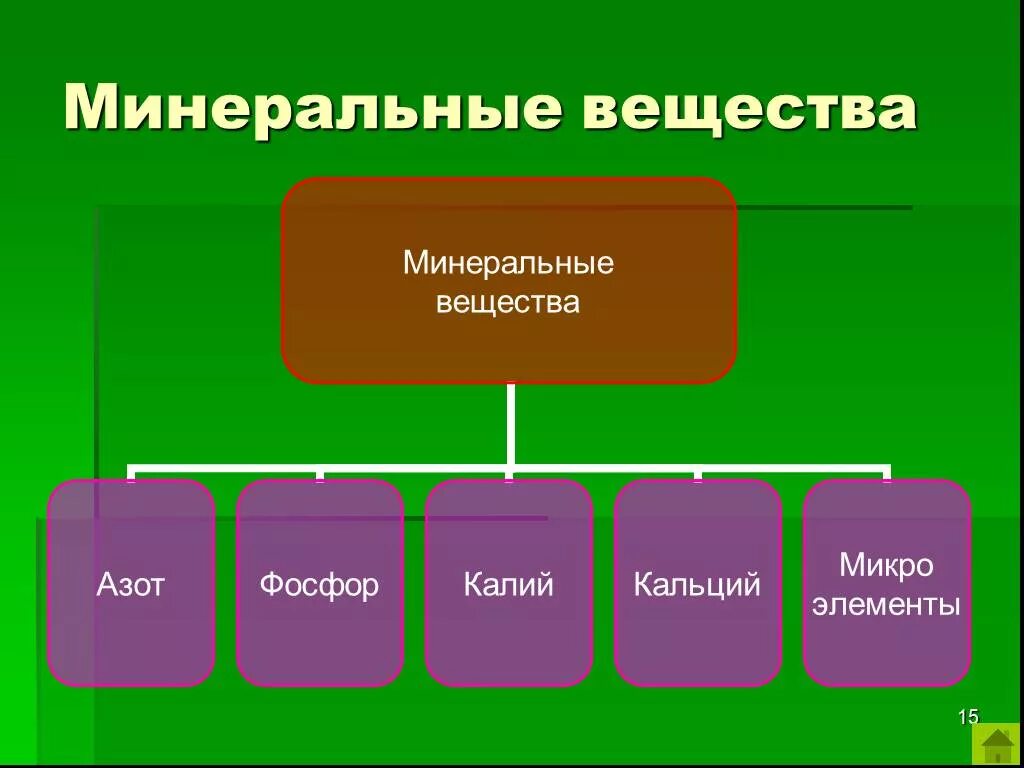 Минеральные вещества

Минеральные вещества

Азот

Фосфор

Калий

Кальций

Микро элементы

15